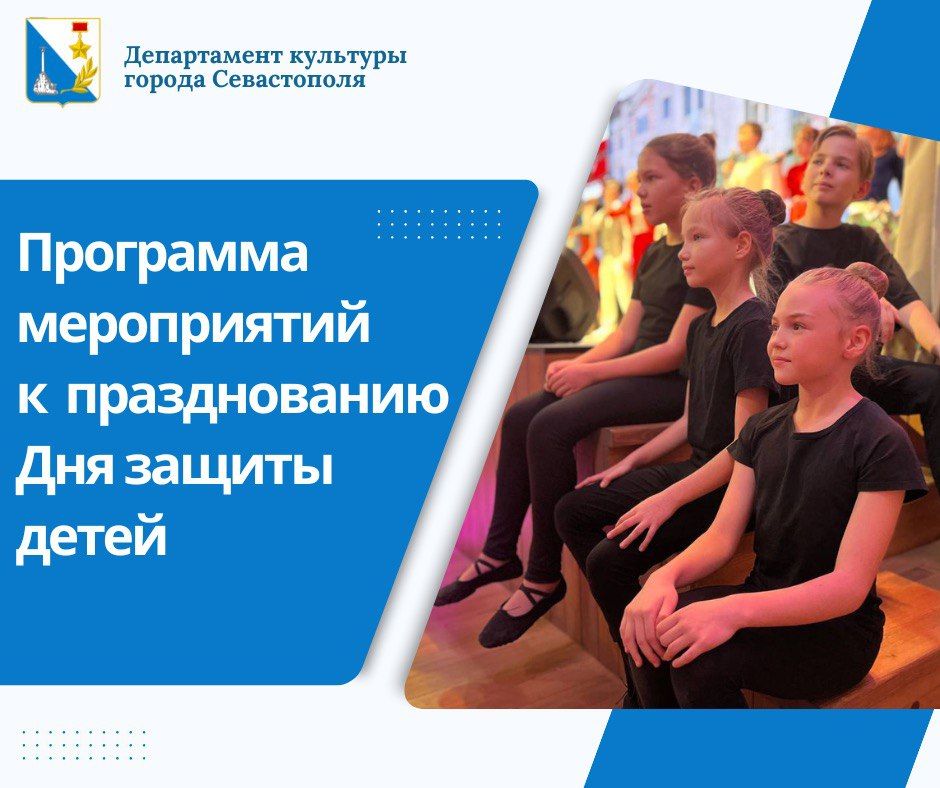 Департамент культуры
города Севастополя

Программа мероприятий к празднованию Дня защиты детей